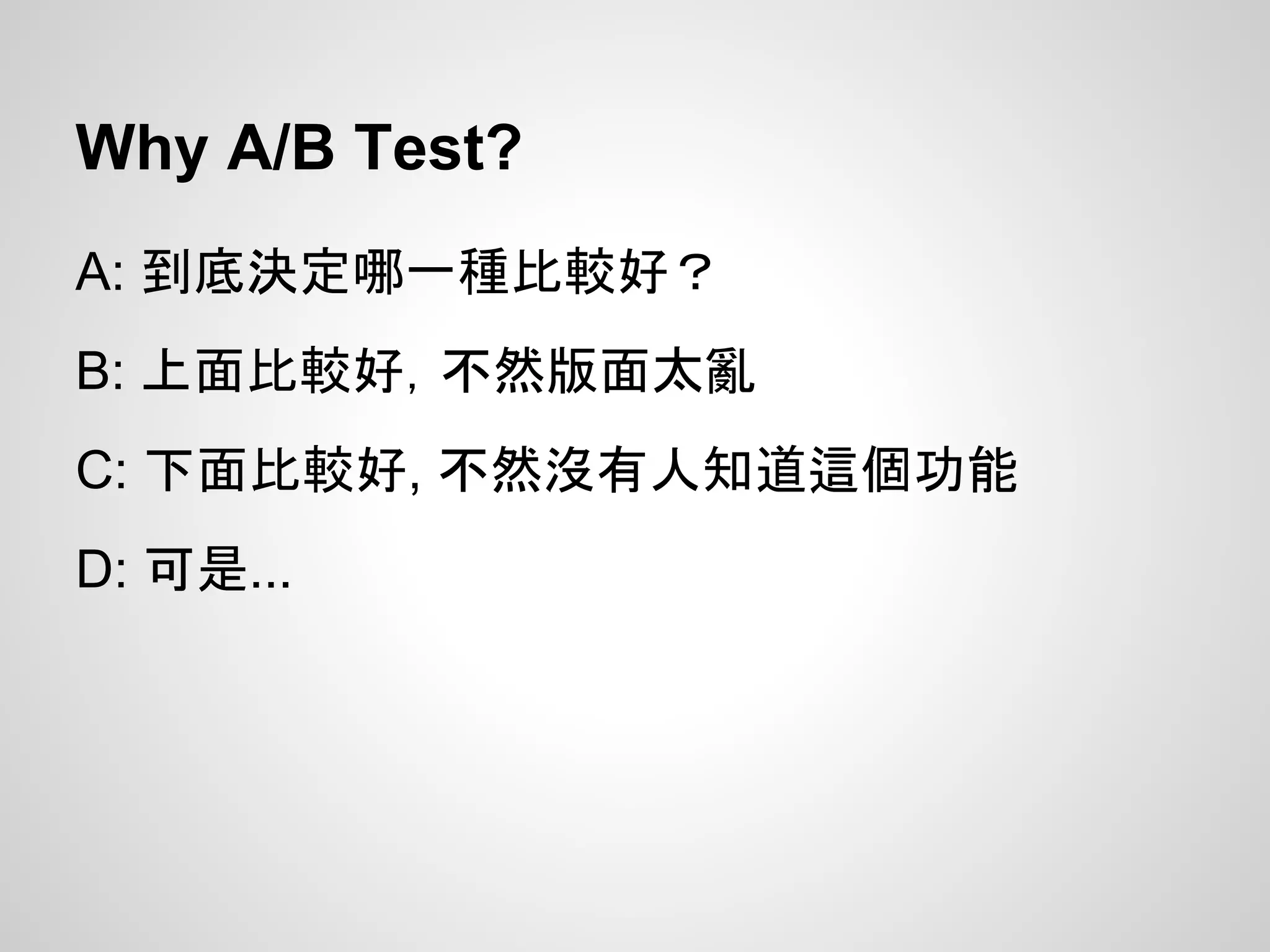 Why A/B Test?

A: 到底決定哪一種比較好？

B: 上面比較好, 不然版面太亂

C: 下面比較好, 不然沒有人知道這個功能

D: 可是...